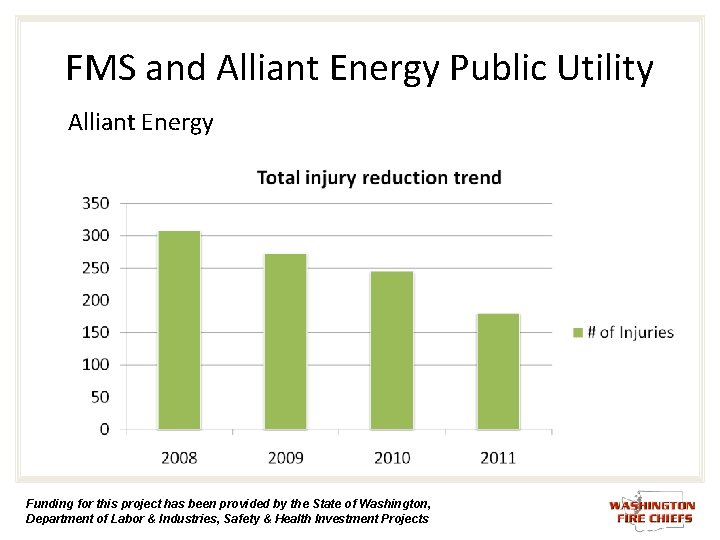 FMS and Alliant Energy Public Utility

Alliant Energy

Total injury reduction trend

350
300
250
200
150
100
50
0

2008
2009
2010
2011

# of Injuries

Funding for this project has been provided by the State of Washington, Department of Labor & Industries, Safety & Health Investment Projects

WASHINGTON
FIRE CHIEFS